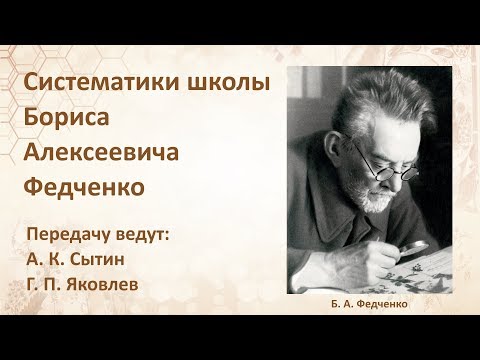 Систематики школы Бориса Алексеевича Федченко

Передачу ведут:
А. К. Сытин
Г. П. Яковлев

Б. А. Федченко